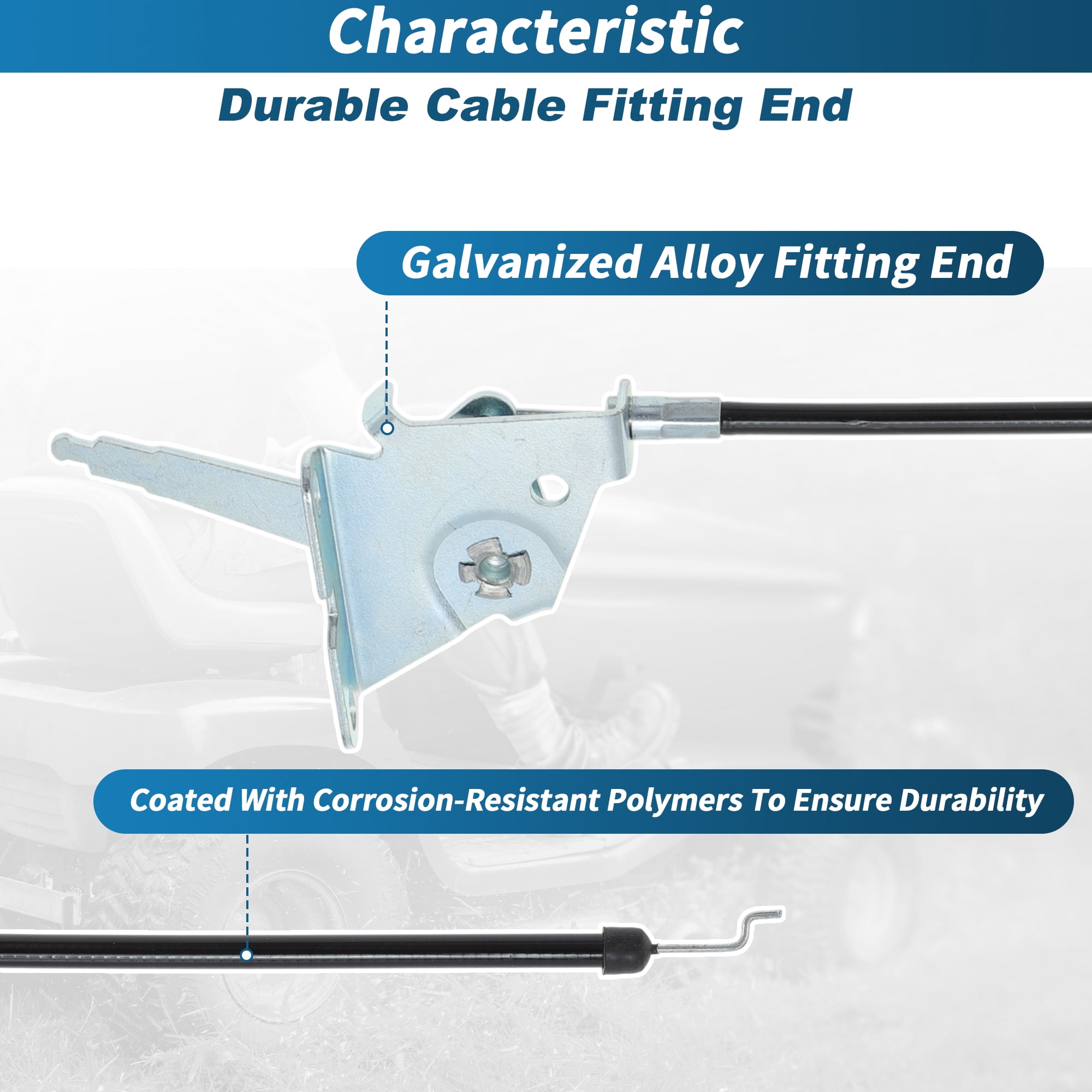 Characteristic

Durable Cable Fitting End

Galvanized Alloy Fitting End

Coated With Corrosion-Resistant Polymers To Ensure Durability